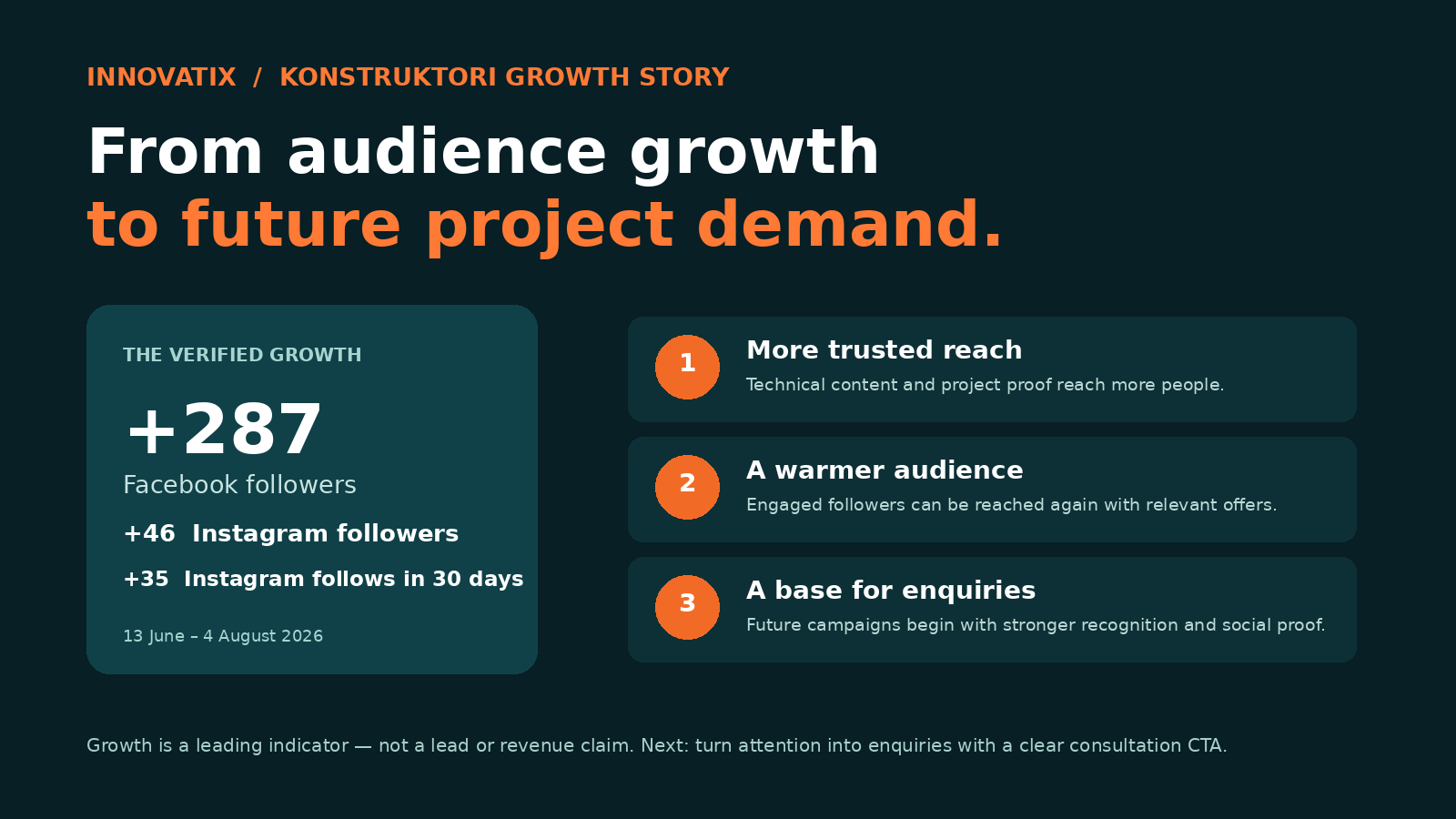 INNOVATIX / KONSTRUKTORI GROWTH STORY

From audience growth
to future project demand.

THE VERIFIED GROWTH

+287
Facebook followers

+46 Instagram followers

+35 Instagram follows in 30 days

13 June – 4 August 2026

1
More trusted reach
Technical content and project proof reach more people.

2
A warmer audience
Engaged followers can be reached again with relevant offers.

3
A base for enquiries
Future campaigns begin with stronger recognition and social proof.

Growth is a leading indicator — not a lead or revenue claim. Next: turn attention into enquiries with a clear consultation CTA.